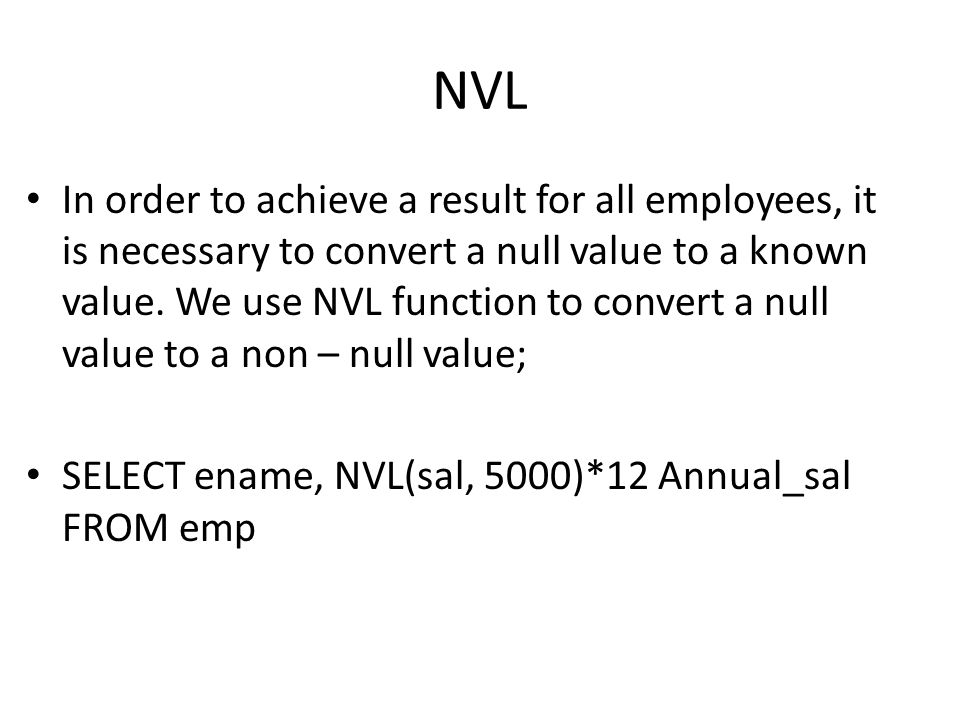 NVL

• In order to achieve a result for all employees, it is necessary to convert a null value to a known value. We use NVL function to convert a null value to a non – null value;

• SELECT ename, NVL(sal, 5000)*12 Annual_sal FROM emp